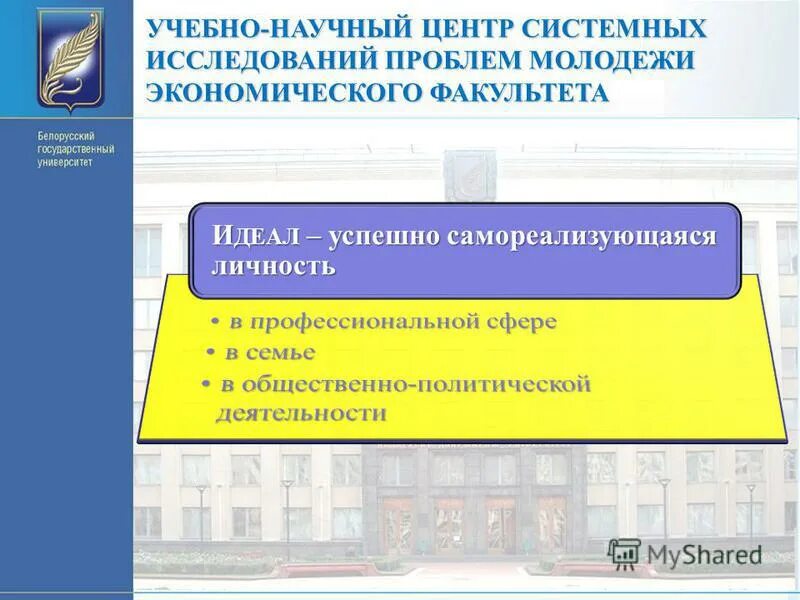 УЧЕБНО-НАУЧНЫЙ ЦЕНТР СИСТЕМНЫХ ИССЛЕДОВАНИЙ ПРОБЛЕМ МОЛОДЕЖИ ЭКОНОМИЧЕСКОГО ФАКУЛЬТЕТА

Белорусский государственный университет

ИДЕАЛ – успешно самореализующаяся личность

• в профессиональной сфере
• в семье
• в общественно-политической деятельности

MyShared